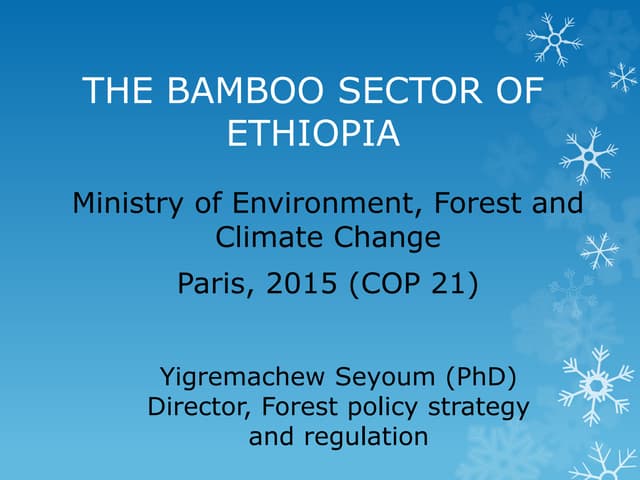 THE BAMBOO SECTOR OF ETHIOPIA

Ministry of Environment, Forest and Climate Change

Paris, 2015 (COP 21)

Yigremachew Seyoum (PhD)
Director, Forest policy strategy and regulation